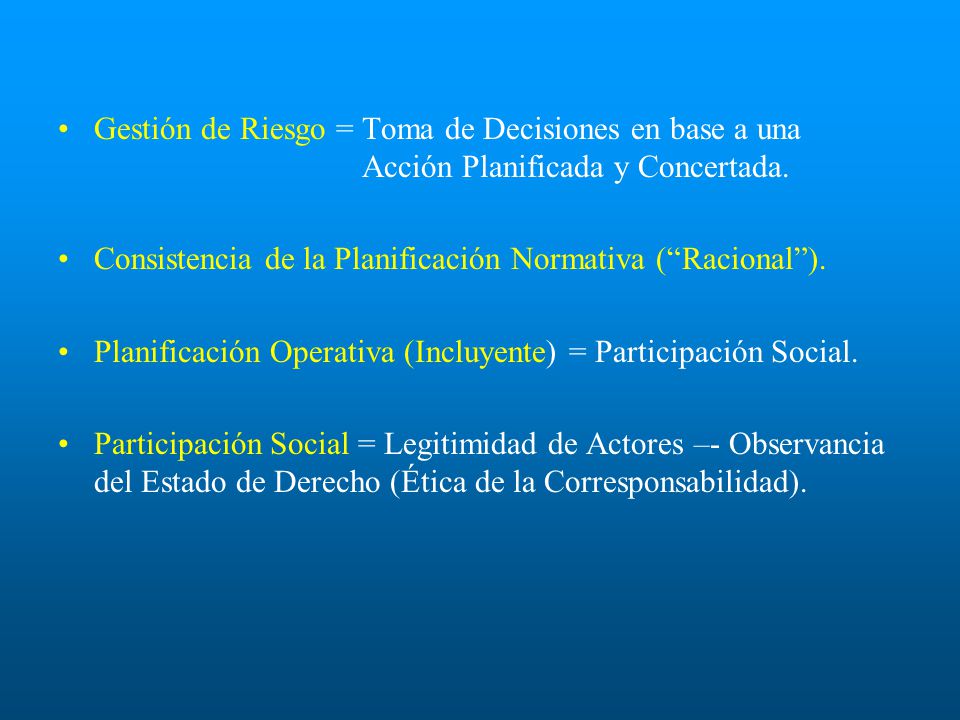 • Gestión de Riesgo = Toma de Decisiones en base a una Acción Planificada y Concertada.

• Consistencia de la Planificación Normativa (“Racional”).

• Planificación Operativa (Incluyente) = Participación Social.

• Participación Social = Legitimidad de Actores –- Observancia del Estado de Derecho (Ética de la Corresponsabilidad).